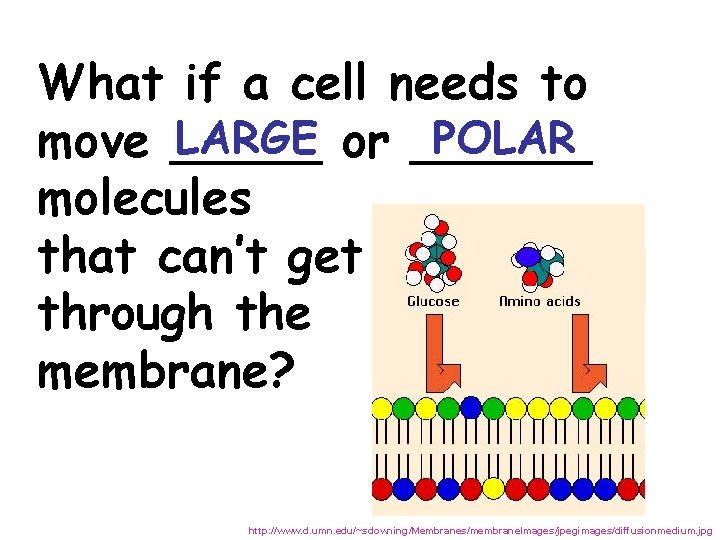 What if a cell needs to move LARGE or POLAR molecules that can't get through the membrane?

Glucose

Amino acids

http://www.d.umn.edu/~sdowning/Membranes/membraneImages/jpegimages/diffusionmedium.jpg